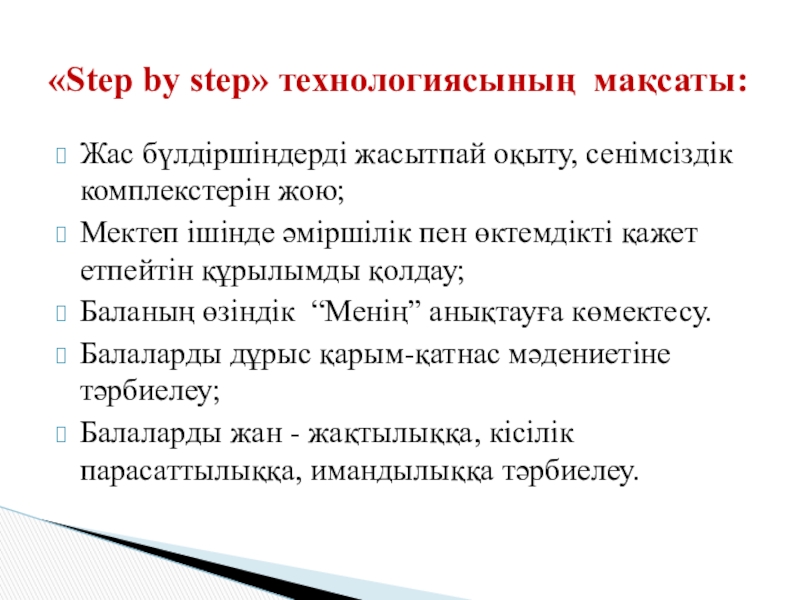 «Step by step» технологиясының мақсаты:

Жас бүлдіршіндерді жасытпай оқыту, сенімсіздік комплекстерін жою;

Мектеп ішінде әміршілік пен өктемдікті қажет етпейтін құрылымды қолдау;

Баланың өзіндік “Менің” анықтауға көмектесу.

Балаларды дұрыс қарым-қатнас мәдениетіне тәрбиелеу;

Балаларды жан - жақтылыққа, кісілік парасаттылыққа, имандылыққа тәрбиелеу.